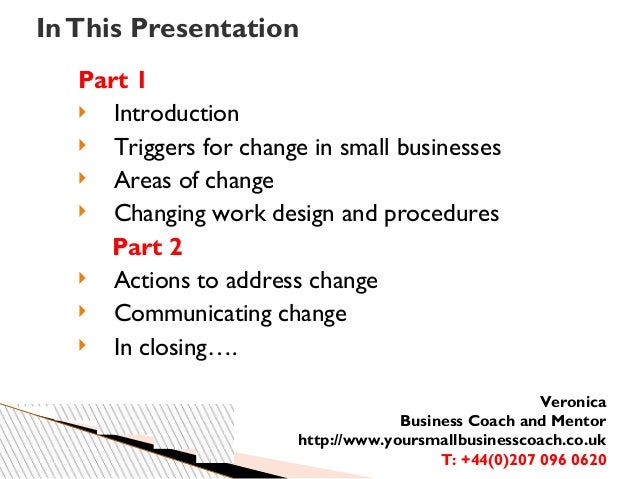 In This Presentation

Part 1

Introduction
Triggers for change in small businesses
Areas of change
Changing work design and procedures

Part 2

Actions to address change
Communicating change
In closing….

Veronica
Business Coach and Mentor
http://www.yoursmallbusinesscoach.co.uk
T: +44(0)207 096 0620